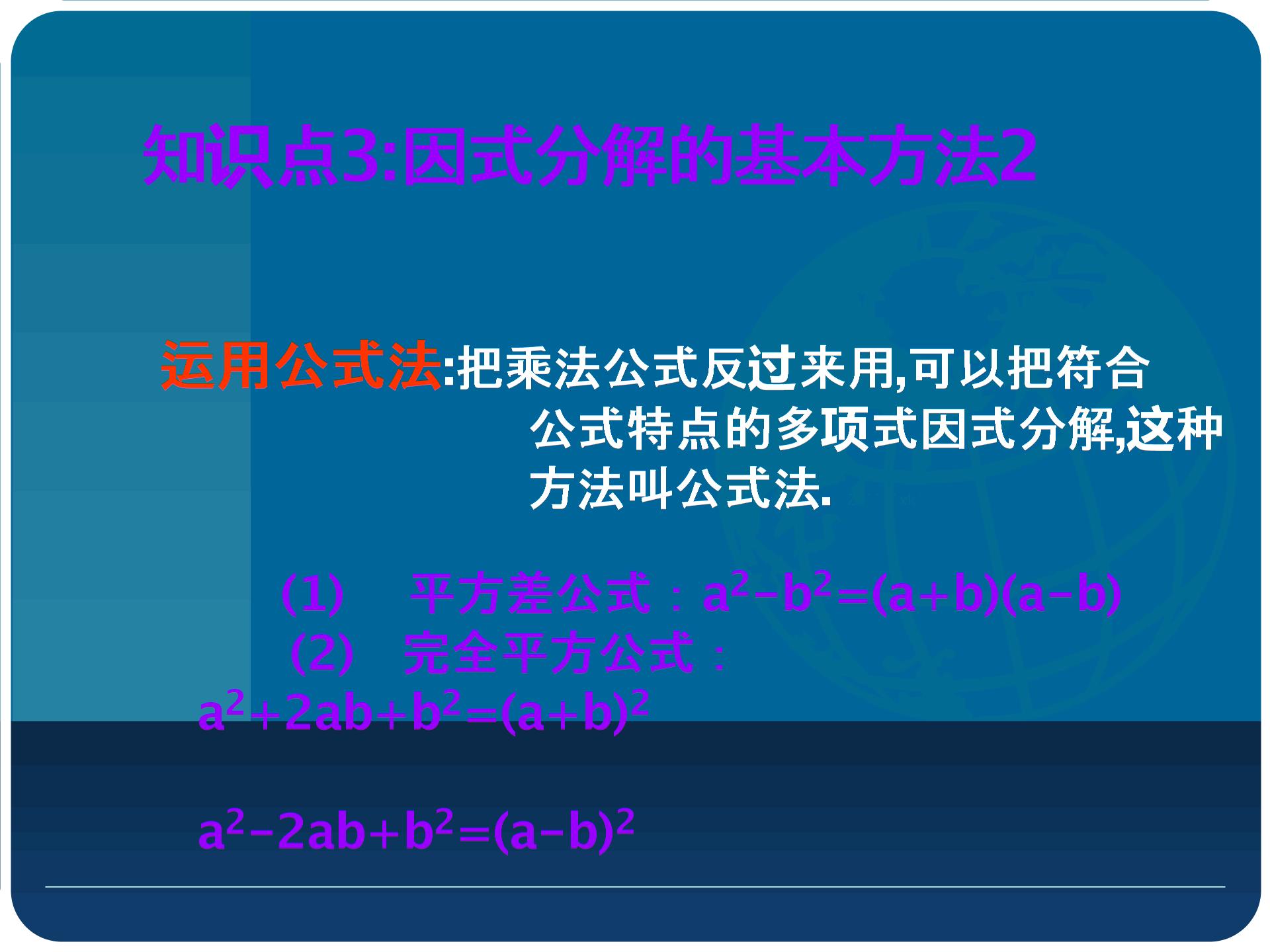 知识点3:因式分解的基本方法2

运用公式法:把乘法公式反过来用,可以把符合公式特点的多项式因式分解,这种方法叫公式法.

(1) 平方差公式：$a^2-b^2=(a+b)(a-b)$

(2) 完全平方公式：

$a^2+2ab+b^2=(a+b)^2$

$a^2-2ab+b^2=(a-b)^2$